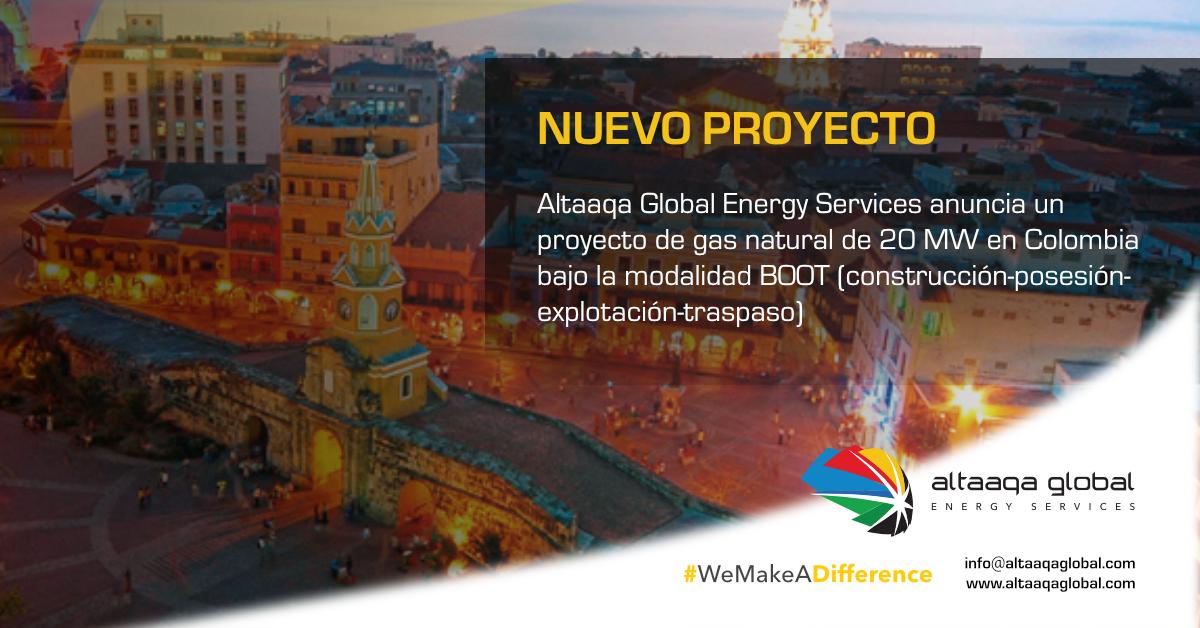 NUEVO PROYECTO

Altaaqa Global Energy Services anuncia un proyecto de gas natural de 20 MW en Colombia bajo la modalidad BOOT (construcción-posesión-explotación-traspaso)

altaaqa global
ENERGY SERVICES

#WeMakeADifference

info@altaaqaglobal.com
www.altaaqaglobal.com